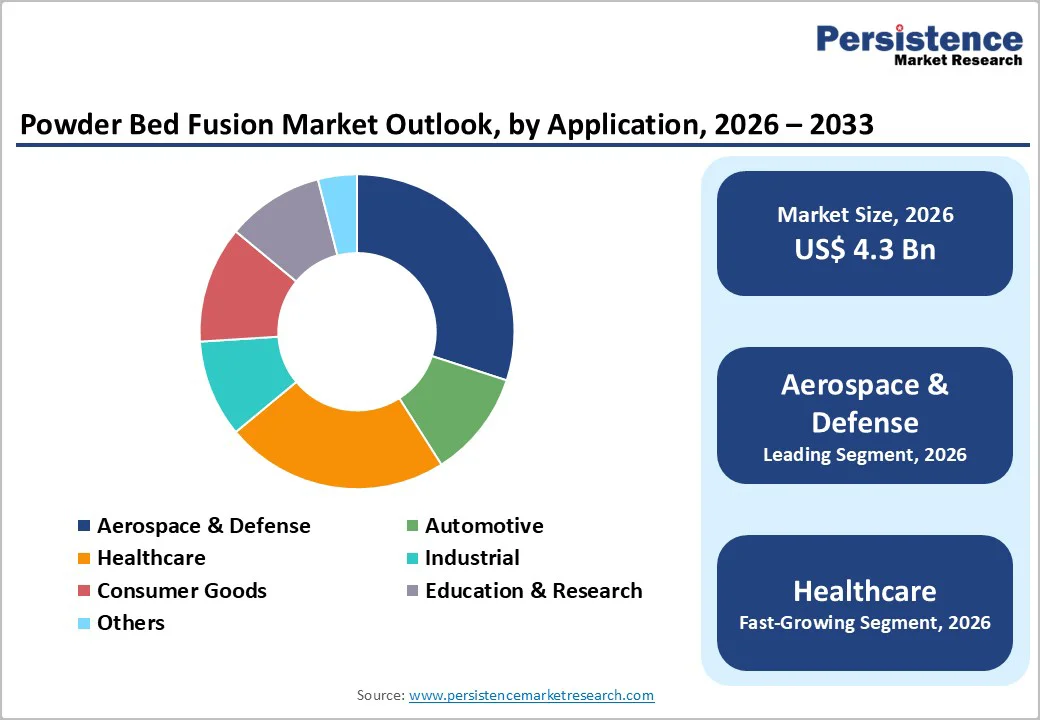 Persistence
Market Research

Powder Bed Fusion Market Outlook, by Application, 2026 – 2033

Aerospace & Defense
Automotive
Healthcare
Industrial
Consumer Goods
Education & Research
Others

Market Size, 2026
US$ 4.3 Bn

Aerospace & Defense
Leading Segment, 2026

Healthcare
Fast-Growing Segment, 2026

Source: www.persistencemarketresearch.com